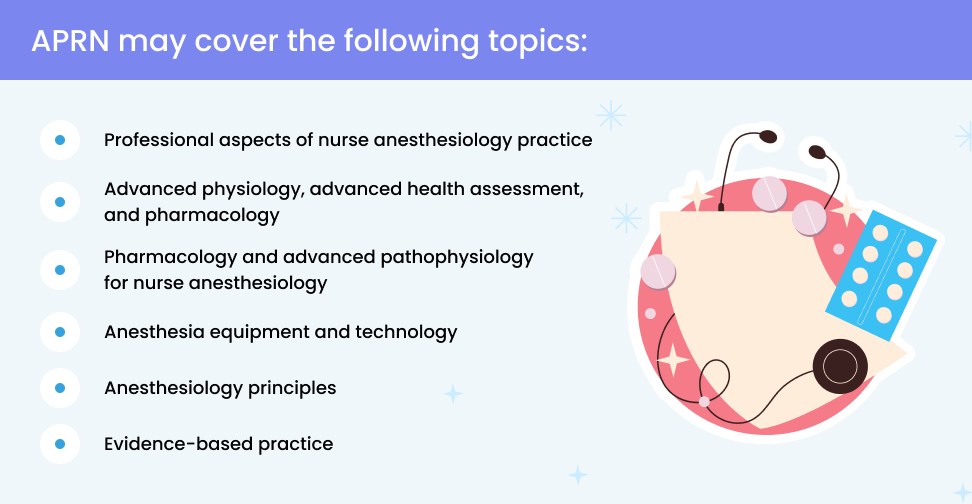 APRN may cover the following topics:

Professional aspects of nurse anesthesiology practice

Advanced physiology, advanced health assessment, and pharmacology

Pharmacology and advanced pathophysiology for nurse anesthesiology

Anesthesia equipment and technology

Anesthesiology principles

Evidence-based practice